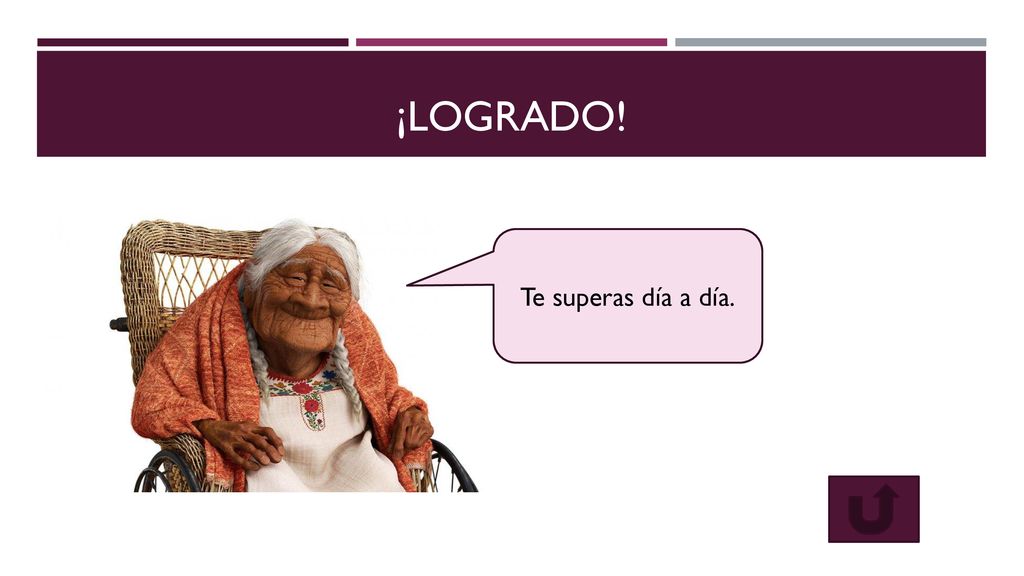 ¡LOGRADO!

Te superas día a día.